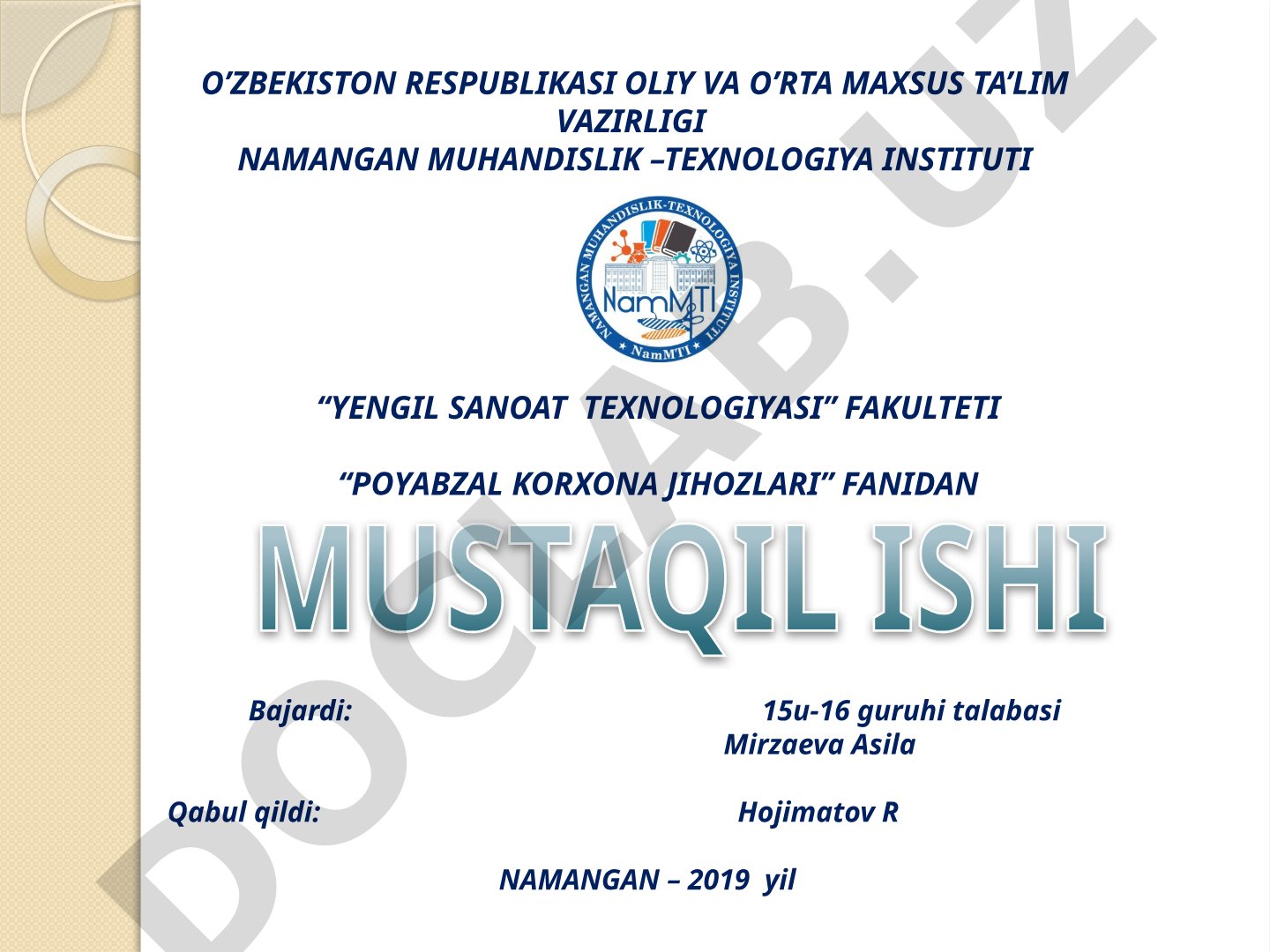 O’ZBEKISTON RESPUBLIKASI OLIY VA O’RTA MAXSUS TA’LIM VAZIRLIGI
NAMANGAN MUHANDISLIK –TEXNOLOGIYA INSTITUTI

NAMANGAN MUHANDISLIK-TEXNOLOGIYA INSTITUTI
NamMTI
NamMTI

“YENGIL SANOAT TEXNOLOGIYASI” FAKULTETI

“POYABZAL KORXONA JIHOZLARI” FANIDAN

MUSTAQIL ISHI

Bajardi: 15u-16 guruhi talabasi
Mirzaeva Asila

Qabul qildi: Hojimatov R

NAMANGAN – 2019 yil

DOCLAB.UZ